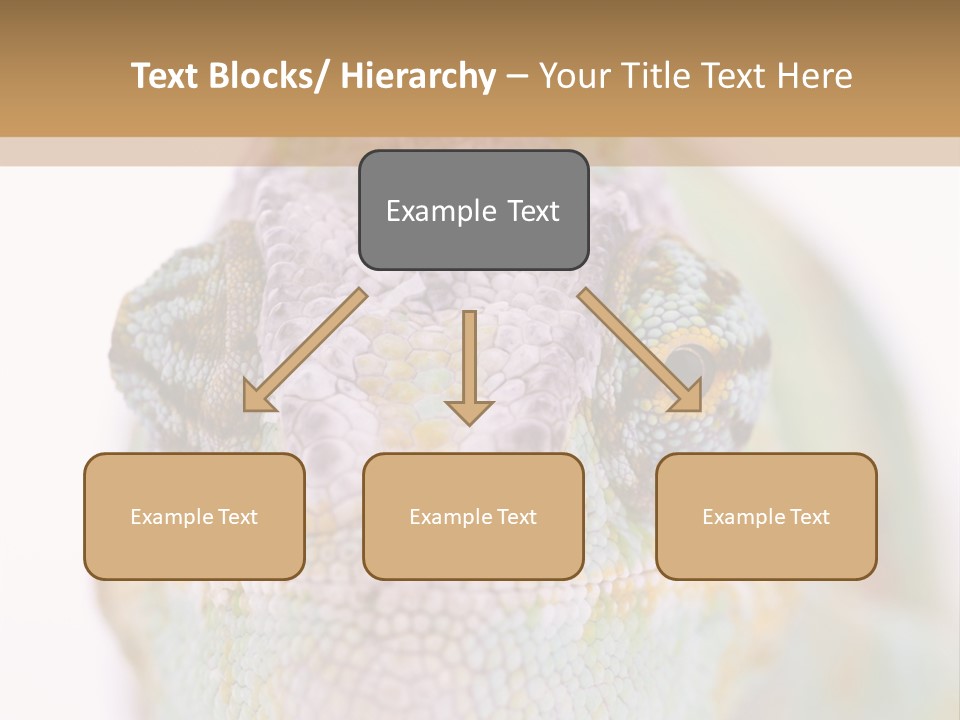 Text Blocks/ Hierarchy – Your Title Text Here

Example Text

Example Text

Example Text

Example Text